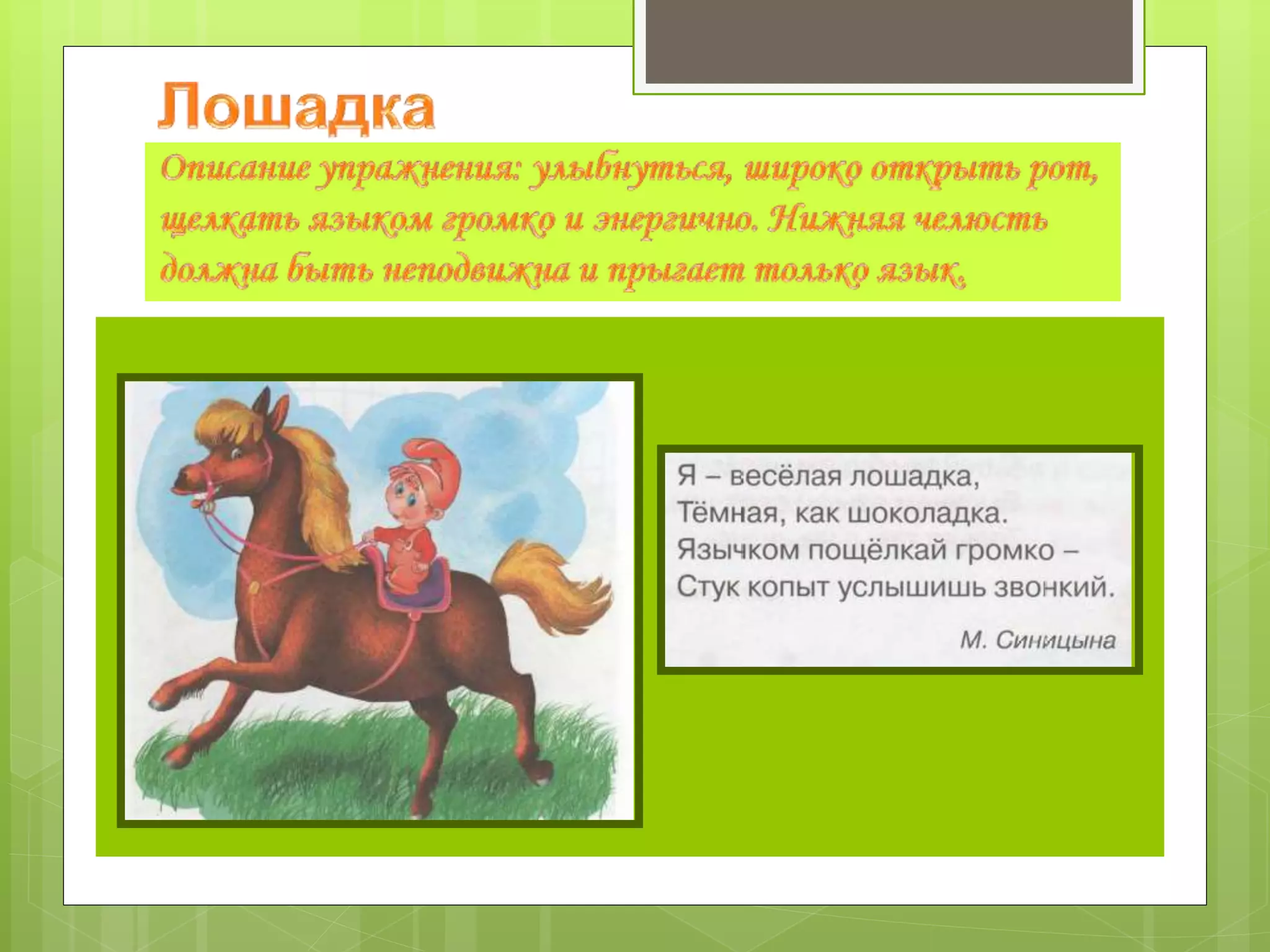 Лошадка

Описание упражнения: улыбнуться, широко открыть рот, щелкать языком громко и энергично. Нижняя челюсть должна быть неподвижна и прыгает только язык.

Я – весёлая лошадка,
Тёмная, как шоколадка.
Язычком пощёлкай громко –
Стук копыт услышишь звонкий.

М. Синицына